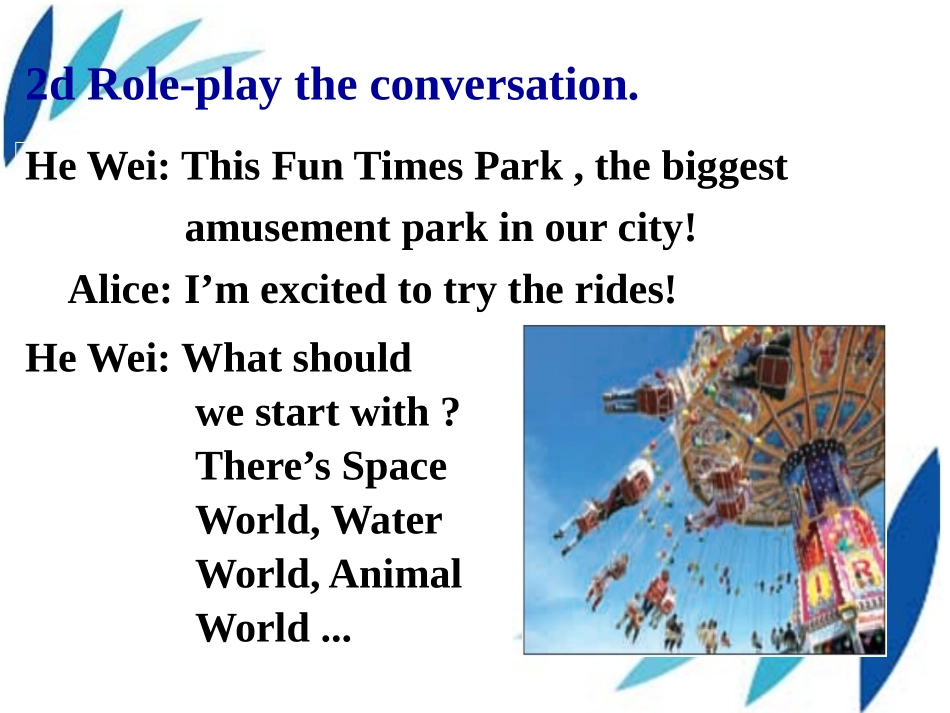 2d Role-play the conversation.

He Wei: This Fun Times Park , the biggest amusement park in our city!

Alice: I’m excited to try the rides!

He Wei: What should we start with ? There’s Space World, Water World, Animal World ...